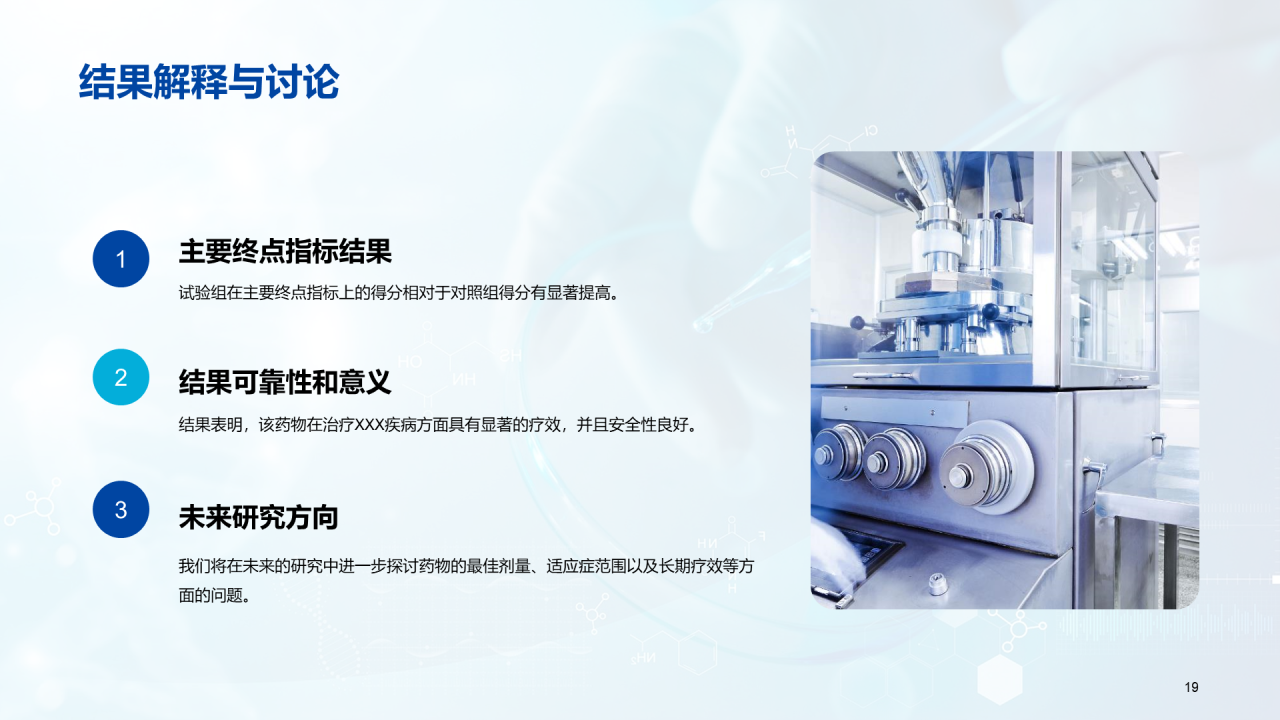 结果解释与讨论

1

主要终点指标结果

试验组在主要终点指标上的得分相对于对照组得分有显著提高。

2

结果可靠性和意义

结果表明，该药物在治疗XXX疾病方面具有显著的疗效，并且安全性良好。

3

未来研究方向

我们将在未来的研究中进一步探讨药物的最佳剂量、适应症范围以及长期疗效等方面的问题。

19